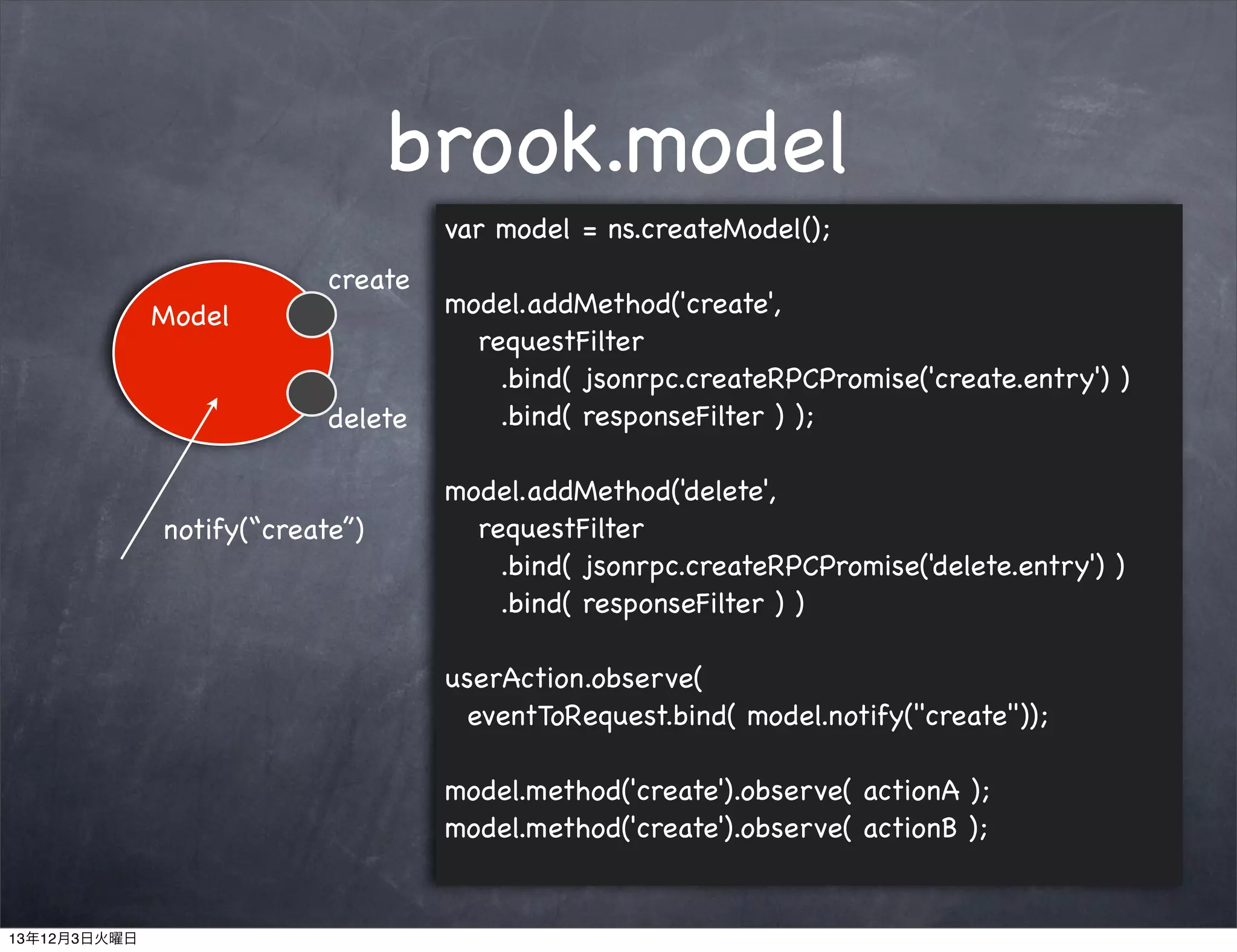 brook.model

Model

create

delete

notify("create")

var model = ns.createModel();

model.addMethod('create',
requestFilter
.bind( jsonrpc.createRPCPromise('create.entry') )
.bind( responseFilter ) );

model.addMethod('delete',
requestFilter
.bind( jsonrpc.createRPCPromise('delete.entry') )
.bind( responseFilter ) )

userAction.observe(
eventToRequest.bind( model.notify("create"));

model.method('create').observe( actionA );
model.method('create').observe( actionB );

13年12月3日火曜日